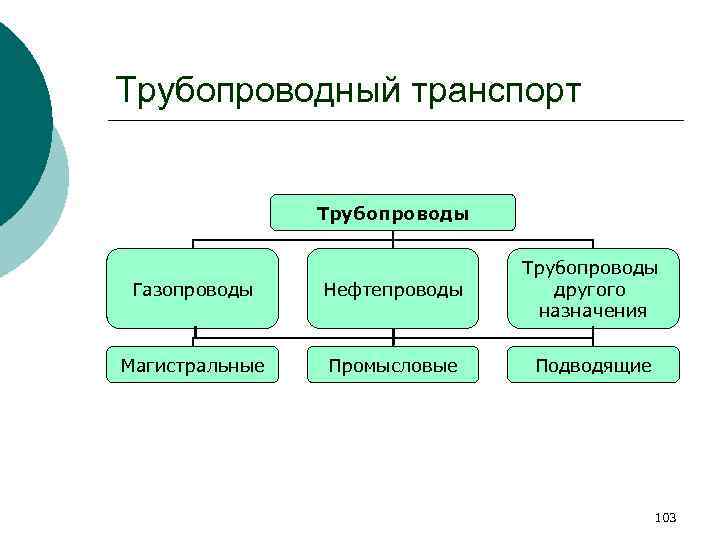 Трубопроводный транспорт

Трубопроводы

Газопроводы

Нефтепроводы

Трубопроводы другого назначения

Магистральные

Промысловые

Подводящие

103